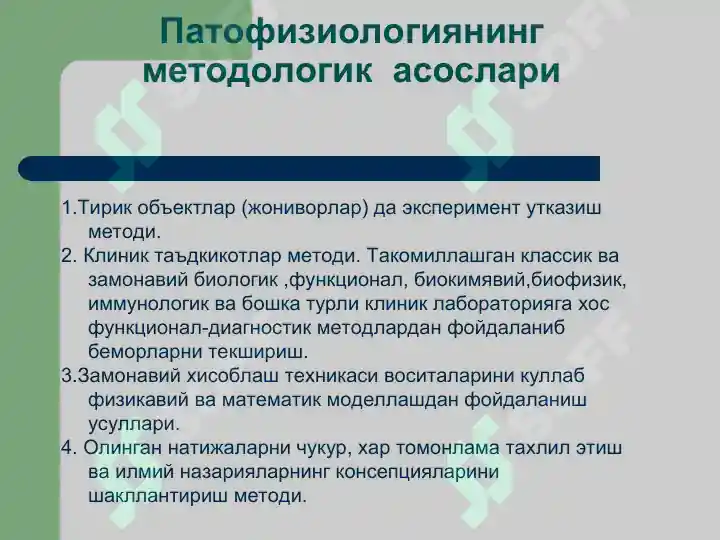 Патофизиологиянинг методологик асослари

1.Тирик объектлар (жониворлар) да эксперимент утказиш методи.
2. Клиник таъдкикотлар методи. Такомиллашган классик ва замонавий биологик ,функционал, биокимявий,биофизик, иммунологик ва бошка турли клиник лабораторияга хос функционал-диагностик методлардан фойдаланиб беморларни текшириш.
3.Замонавий хисоблаш техникаси воситаларини куллаб физикавий ва математик моделлашдан фойдаланиш усуллари.
4. Олинган натижаларни чукур, хар томонлама тахлил этиш ва илмий назарияларнинг консепцияларини шакллантириш методи.